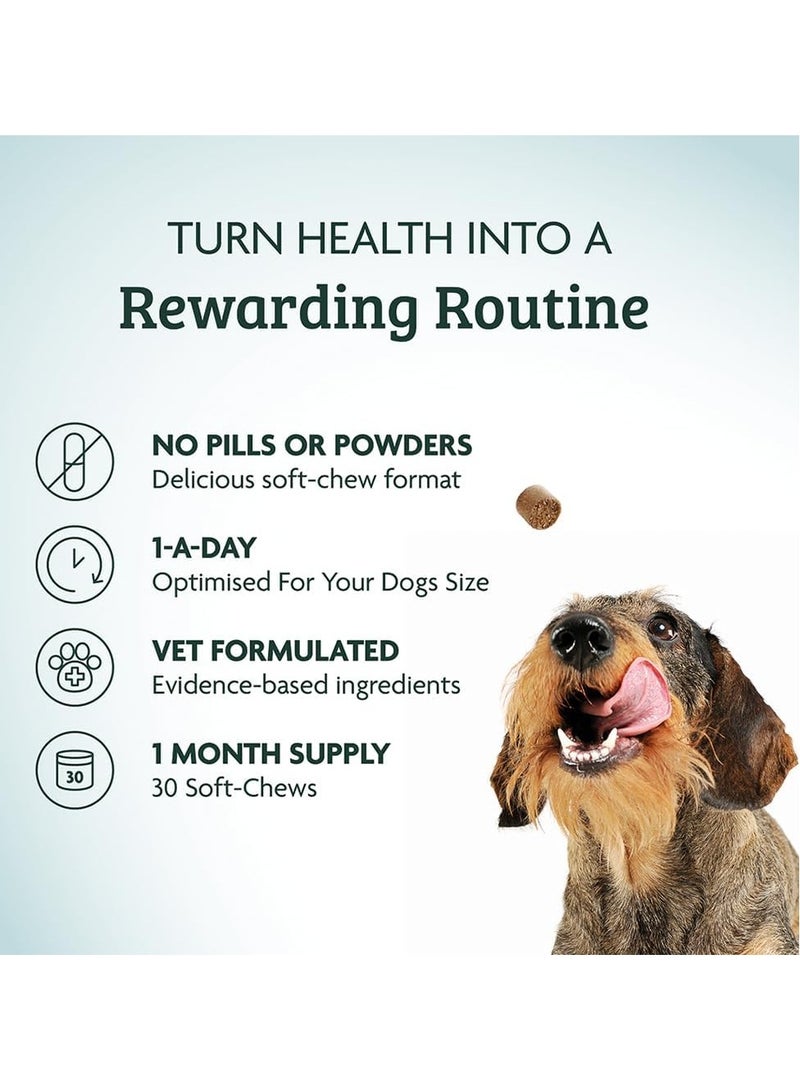 TURN HEALTH INTO A
Rewarding Routine

NO PILLS OR POWDERS
Delicious soft-chew format

1-A-DAY
Optimised For Your Dogs Size

VET FORMULATED
Evidence-based ingredients

30

1 MONTH SUPPLY
30 Soft-Chews